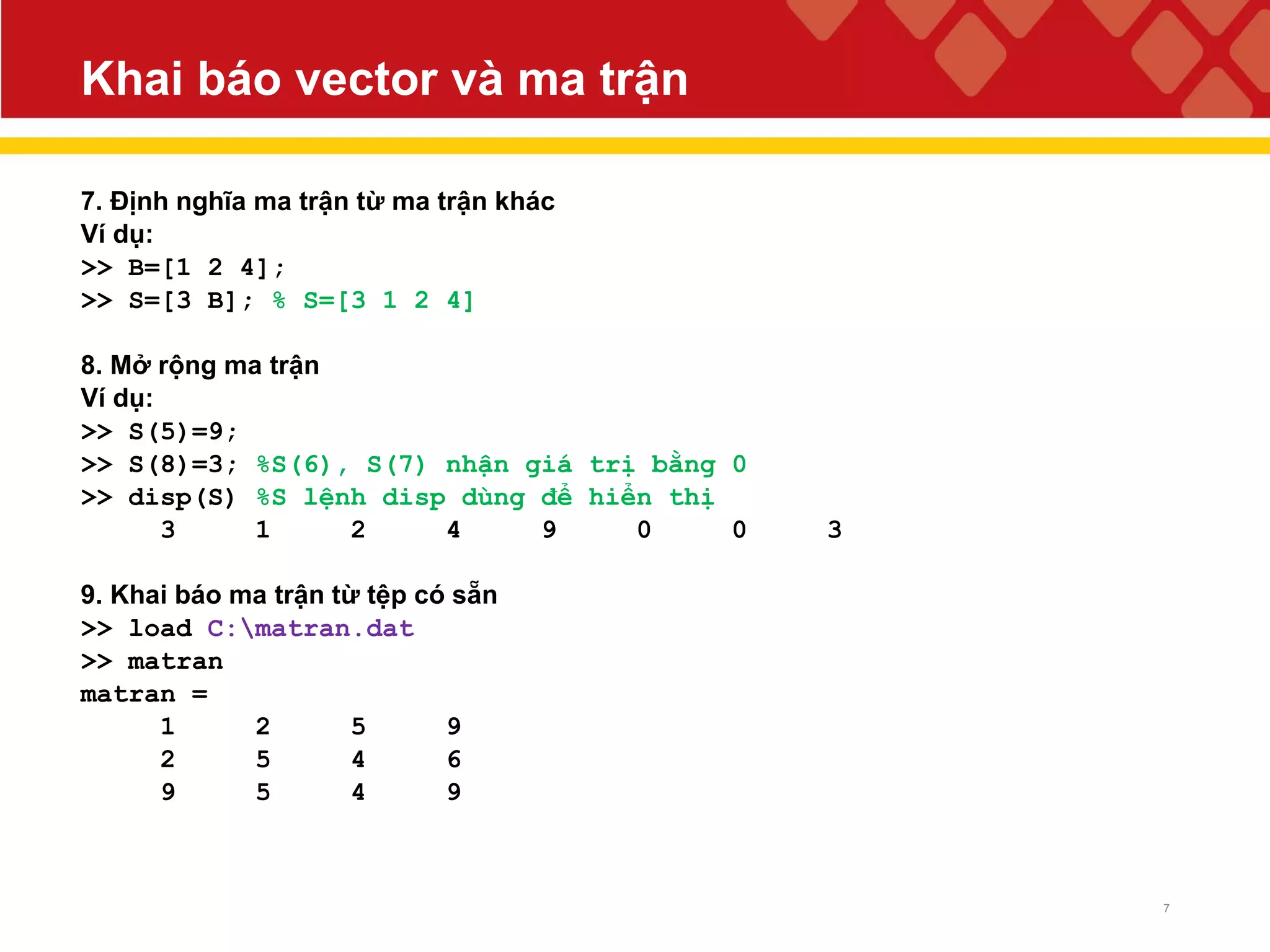 Khai báo vector và ma trận

7. Định nghĩa ma trận từ ma trận khác
Ví dụ:
>> B=[1 2 4];
>> S=[3 B]; % S=[3 1 2 4]

8. Mở rộng ma trận
Ví dụ:
>> S(5)=9;
>> S(8)=3; %S(6), S(7) nhận giá trị bằng 0
>> disp(S) %S lệnh disp dùng để hiển thị
3 1 2 4 9 0 0 3

9. Khai báo ma trận từ tệp có sẵn
>> load C:\matran.dat
>> matran
matran =
1 2 5 9
2 5 4 6
9 5 4 9

7